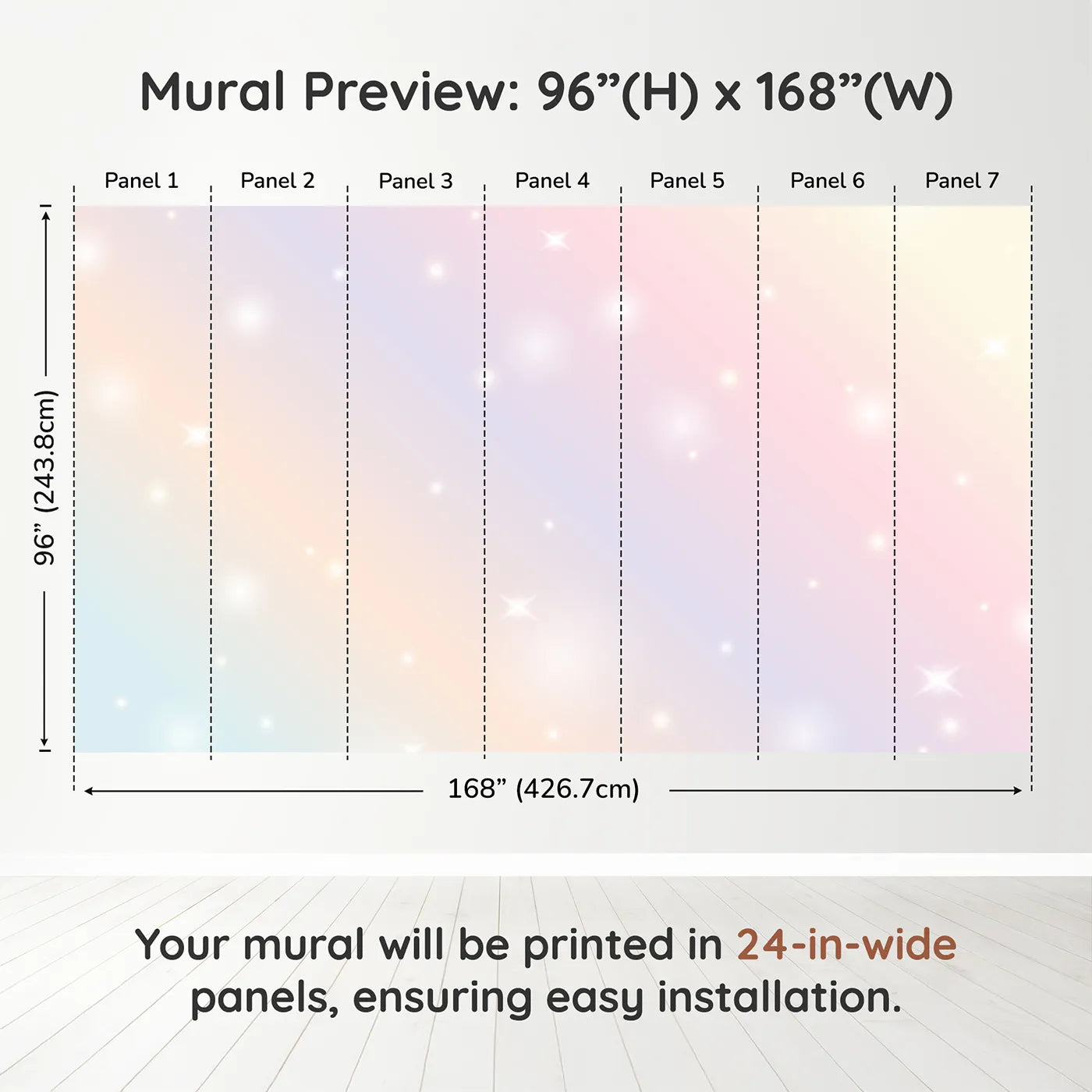 Mural Preview: 96”(H) x 168”(W)

Panel 1 Panel 2 Panel 3 Panel 4 Panel 5 Panel 6 Panel 7

96” (243.8cm)

168” (426.7cm)

Your mural will be printed in 24-in-wide panels, ensuring easy installation.